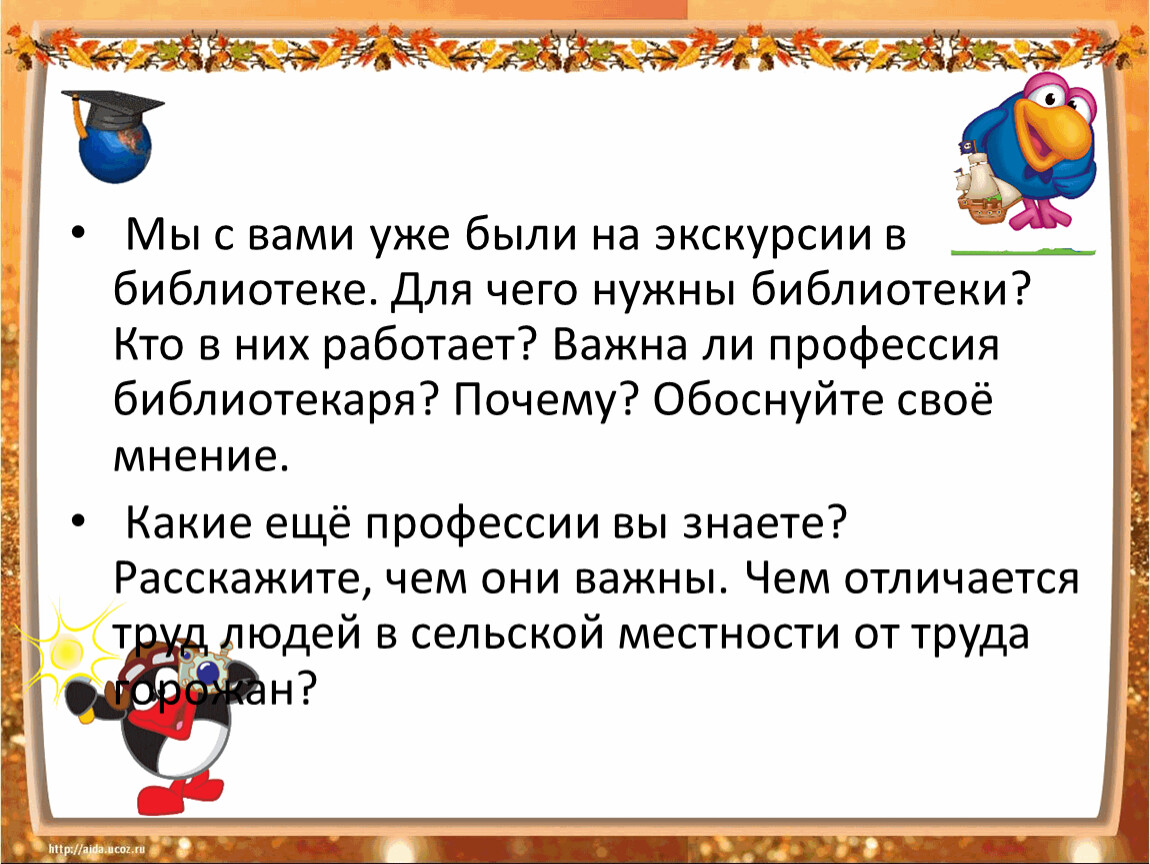 • Мы с вами уже были на экскурсии в библиотеке. Для чего нужны библиотеки? Кто в них работает? Важна ли профессия библиотекаря? Почему? Обоснуйте своё мнение.

• Какие ещё профессии вы знаете? Расскажите, чем они важны. Чем отличается труд людей в сельской местности от труда горожан?

http://aida.ucoz.ru